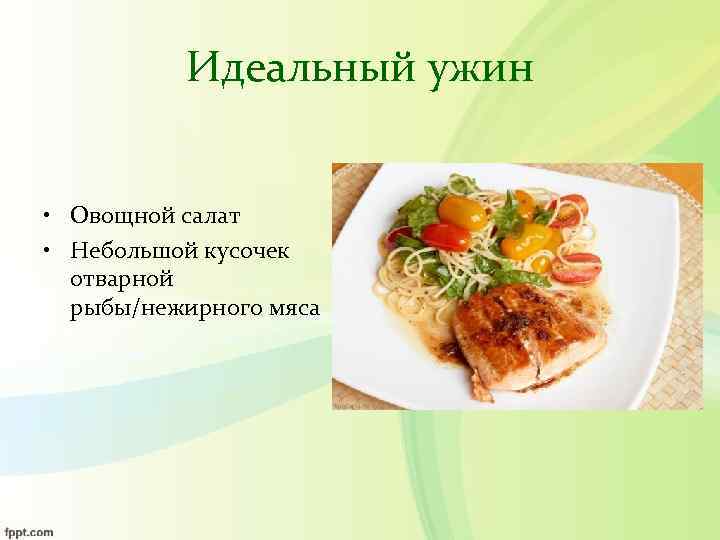 Идеальный ужин

• Овощной салат
• Небольшой кусочек отварной рыбы/нежирного мяса

fppt.com